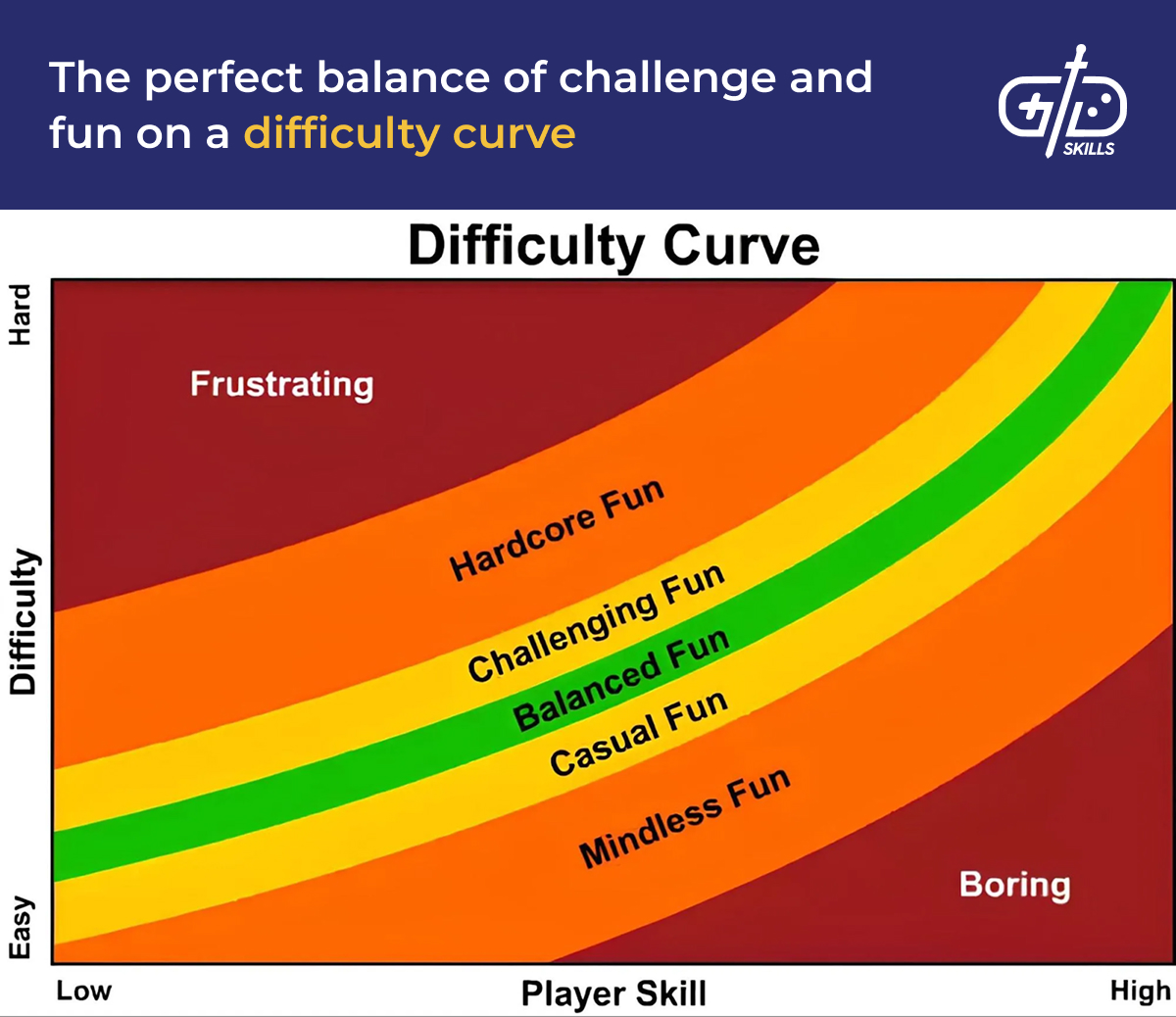 The perfect balance of challenge and fun on a difficulty curve

SKILLS

Difficulty Curve

Hard

Difficulty

Easy

Frustrating

Hardcore Fun

Challenging Fun

Balanced Fun

Casual Fun

Mindless Fun

Boring

Low

Player Skill

High